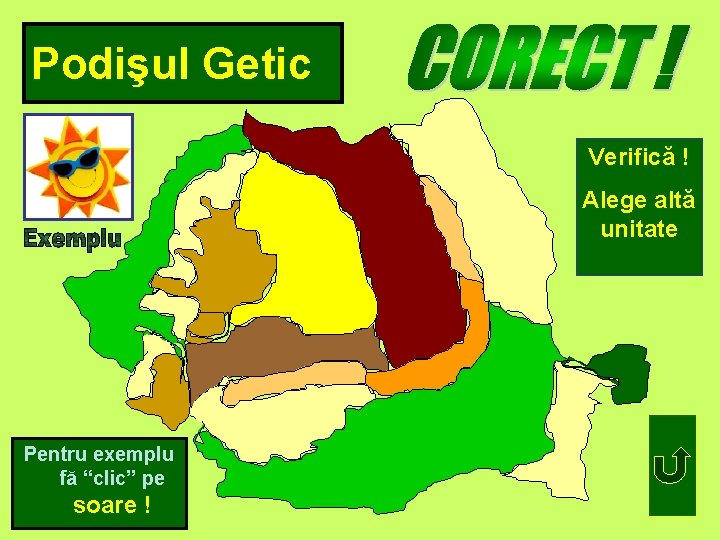 Podişul Getic

CORECT !

Exemplu

Verifică !

Alege altă unitate

Pentru exemplu fă “clic” pe soare !